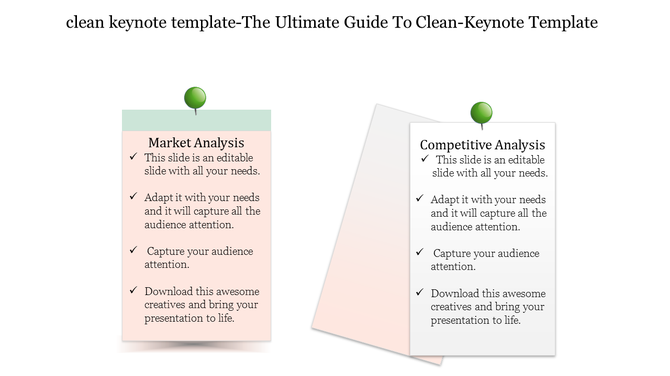 clean keynote template-The Ultimate Guide To Clean-Keynote Template

Market Analysis

✓ This slide is an editable slide with all your needs.

✓ Adapt it with your needs and it will capture all the audience attention.

✓ Capture your audience attention.

✓ Download this awesome creatives and bring your presentation to life.

Competitive Analysis

✓ This slide is an editable slide with all your needs.

✓ Adapt it with your needs and it will capture all the audience attention.

✓ Capture your audience attention.

✓ Download this awesome creatives and bring your presentation to life.